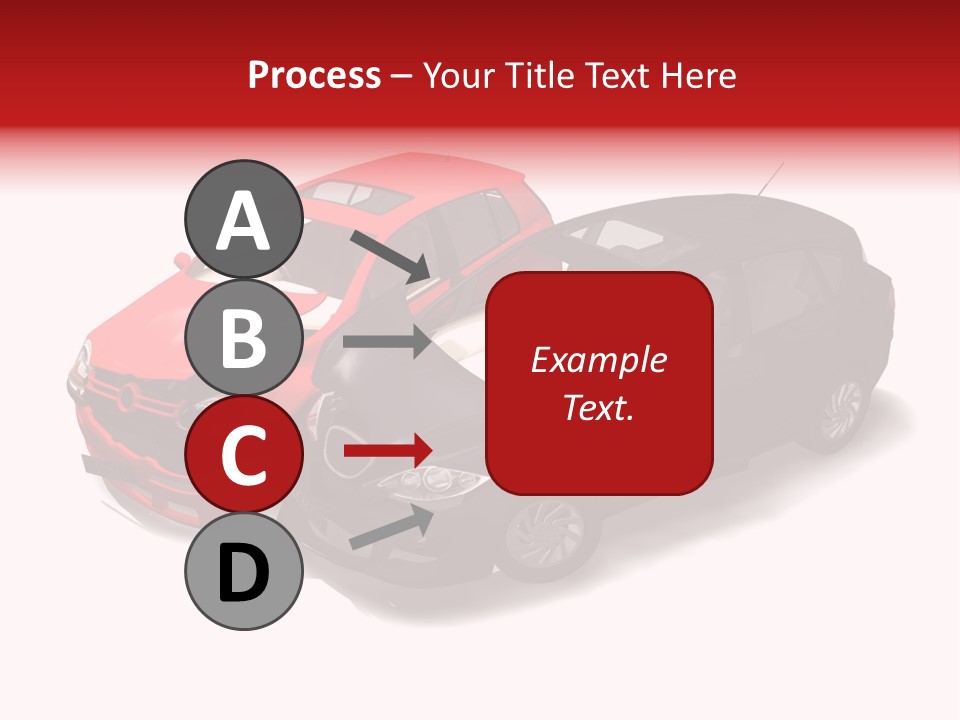 Process – Your Title Text Here

A
B
C
D

Example Text.